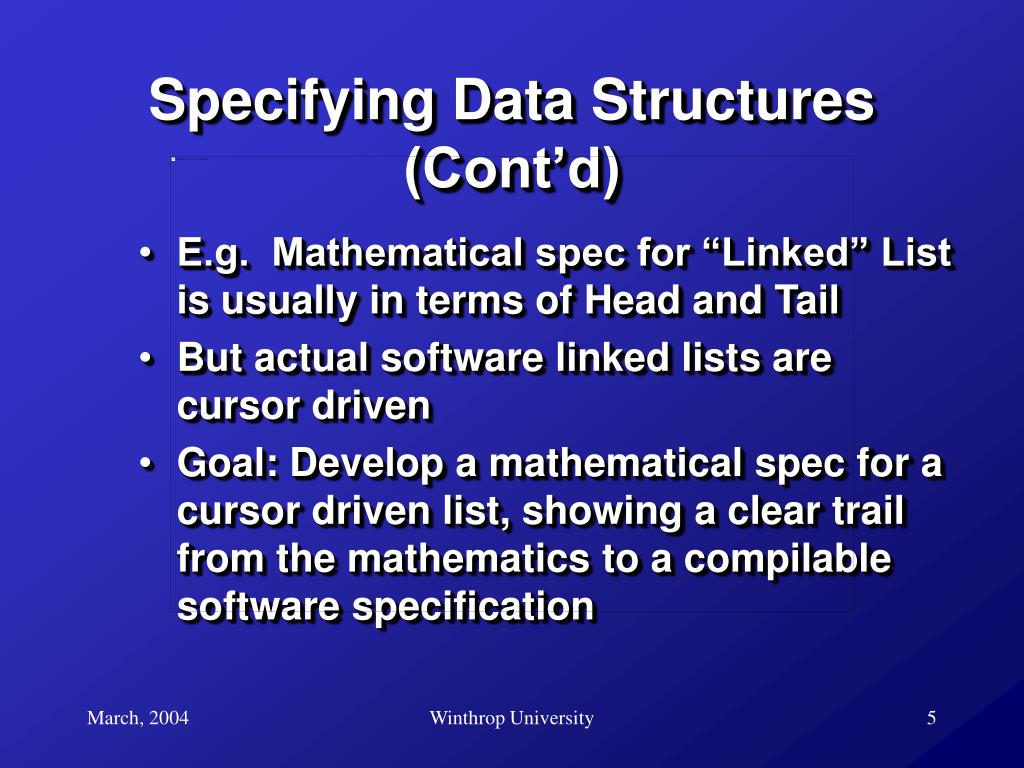 Specifying Data Structures (Cont’d)

• E.g. Mathematical spec for “Linked” List is usually in terms of Head and Tail
• But actual software linked lists are cursor driven
• Goal: Develop a mathematical spec for a cursor driven list, showing a clear trail from the mathematics to a compilable software specification

March, 2004

Winthrop University

5